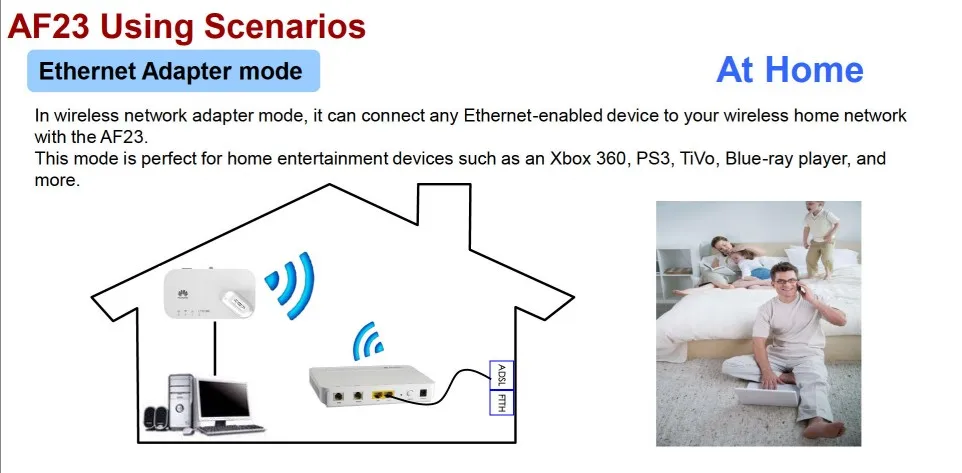 AF23 Using Scenarios

Ethernet Adapter mode

At Home

In wireless network adapter mode, it can connect any Ethernet-enabled device to your wireless home network with the AF23.

This mode is perfect for home entertainment devices such as an Xbox 360, PS3, TiVo, Blue-ray player, and more.

ADSL

FTTH